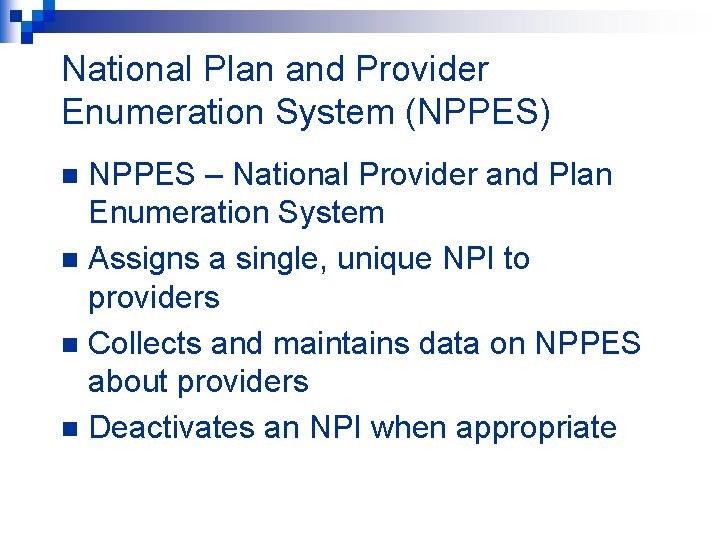 National Plan and Provider Enumeration System (NPPES)

NPPES – National Provider and Plan Enumeration System

Assigns a single, unique NPI to providers

Collects and maintains data on NPPES about providers

Deactivates an NPI when appropriate